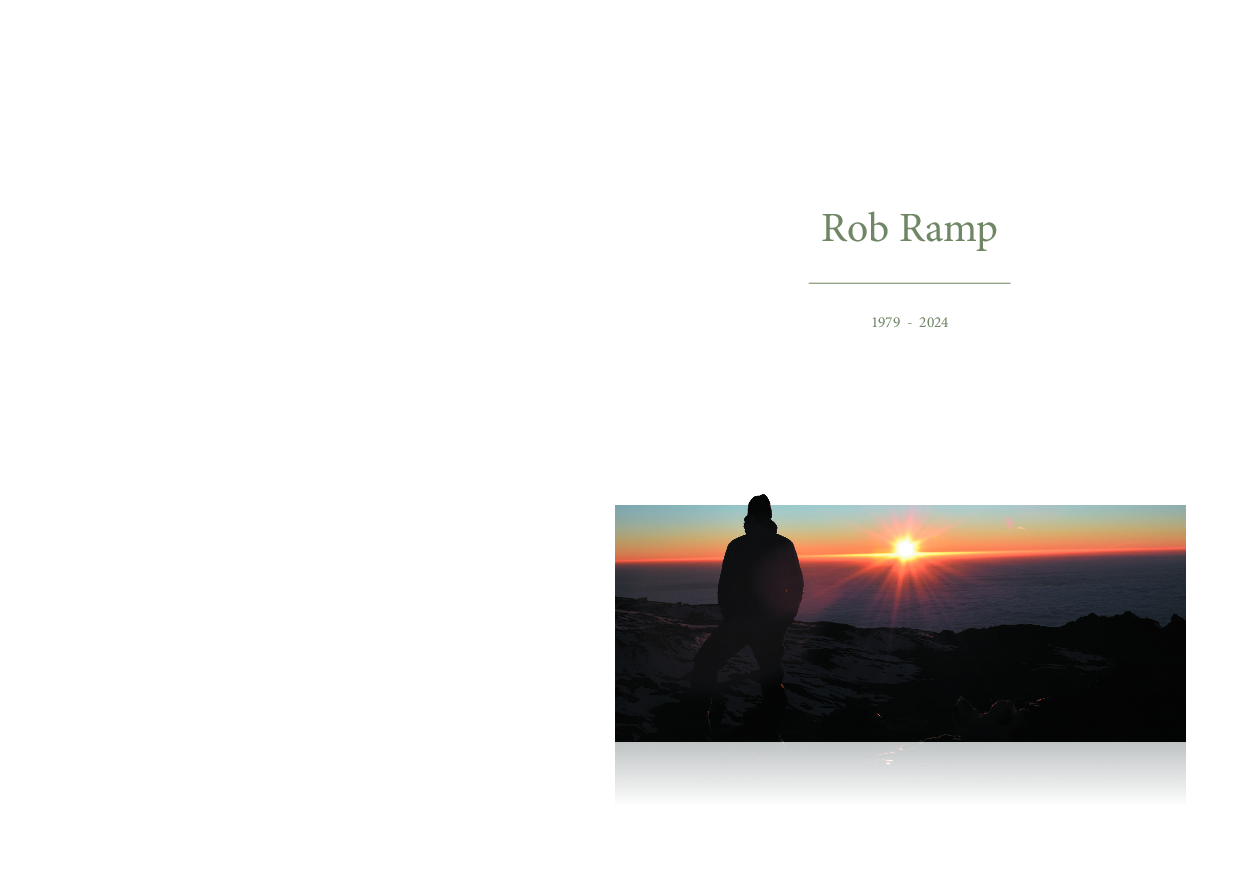 Rob Ramp

1979 - 2024